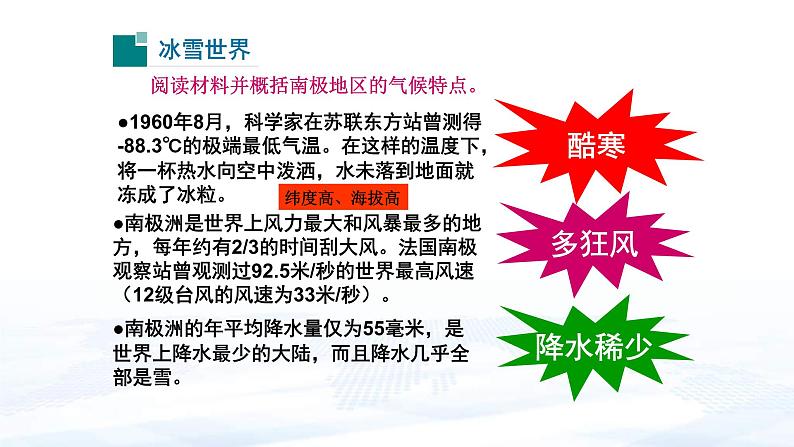 冰雪世界

阅读材料并概括南极地区的气候特点。

●1960年8月，科学家在苏联东方站曾测得-88.3℃的极端最低气温。在这样的温度下，将一杯热水向空中泼洒，水未落到地面就冻成了冰粒。

纬度高、海拔高

●南极洲是世界上风力最大和风暴最多的地方，每年约有2/3的时间刮大风。法国南极观察站曾观测过92.5米/秒的世界最高风速（12级台风的风速为33米/秒）。

●南极洲的年平均降水量仅为55毫米，是世界上降水最少的大陆，而且降水几乎全部是雪。

酷寒

多狂风

降水稀少